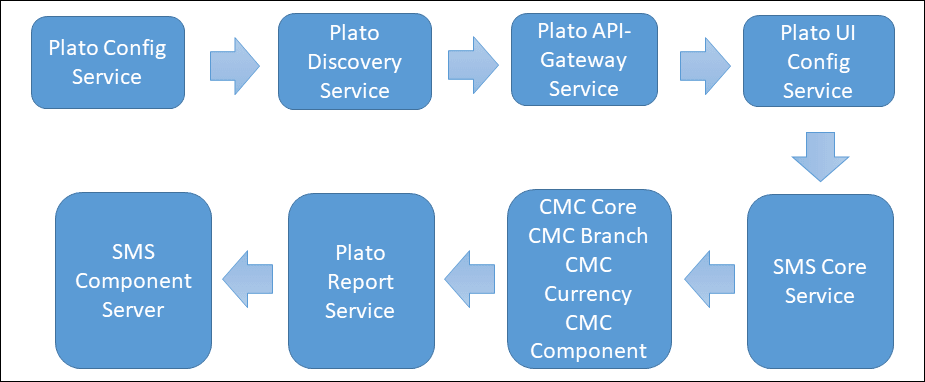 Plato Config Service

Plato Discovery Service

Plato API-Gateway Service

Plato UI Config Service

SMS Core Service

CMC Core
CMC Branch
CMC Currency
CMC Component

Plato Report Service

SMS Component Server